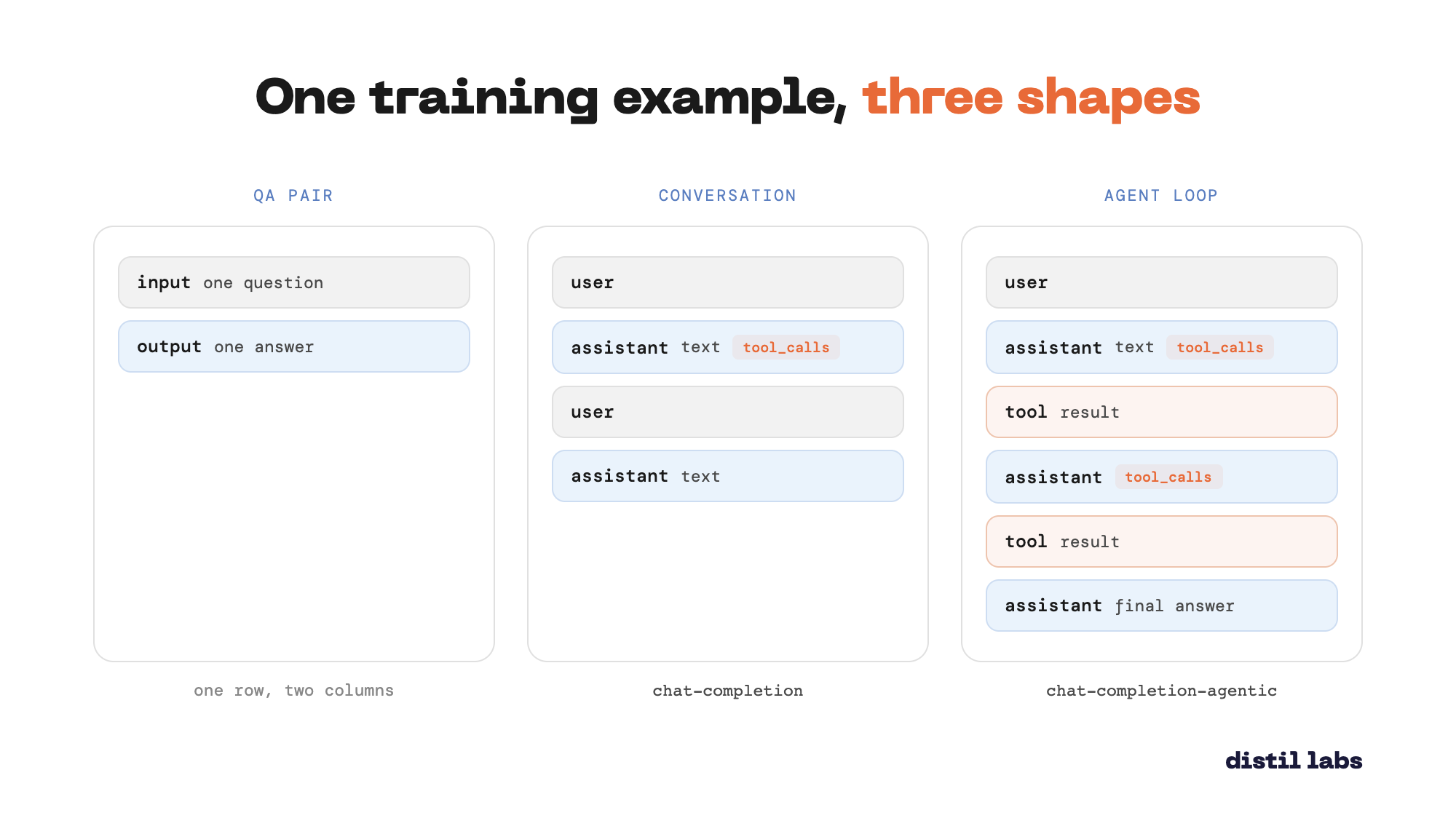 One training example, three shapes

QA PAIR

input one question

output one answer

one row, two columns

CONVERSATION

user

assistant text tool_calls

user

assistant text

chat-completion

AGENT LOOP

user

assistant text tool_calls

tool result

assistant tool_calls

tool result

assistant final answer

chat-completion-agentic

distil labs